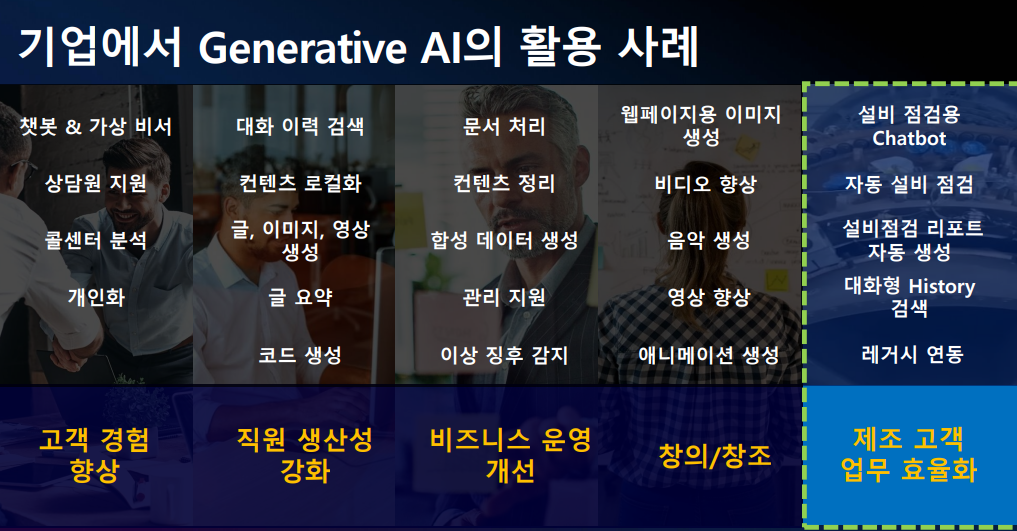 기업에서 Generative AI의 활용 사례

챗봇 & 가상 비서
상담원 지원
콜센터 분석
개인화

고객 경험 향상

대화 이력 검색
컨텐츠 로컬화
글, 이미지, 영상 생성
글 요약
코드 생성

직원 생산성 강화

문서 처리
컨텐츠 정리
합성 데이터 생성
관리 지원
이상 징후 감지

비즈니스 운영 개선

웹페이지용 이미지 생성
비디오 향상
음악 생성
영상 향상
애니메이션 생성

창의/창조

설비 점검용 Chatbot
자동 설비 점검
설비점검 리포트 자동 생성
대화형 History 검색
레거시 연동

제조 고객 업무 효율화